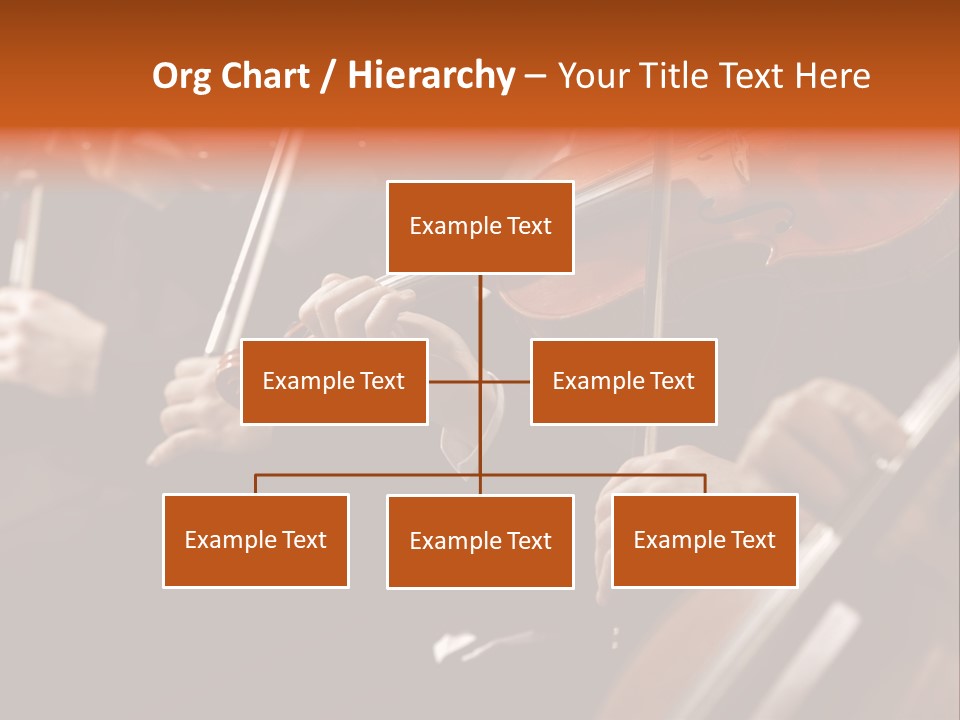 Org Chart / Hierarchy – Your Title Text Here

Example Text

Example Text

Example Text

Example Text

Example Text

Example Text